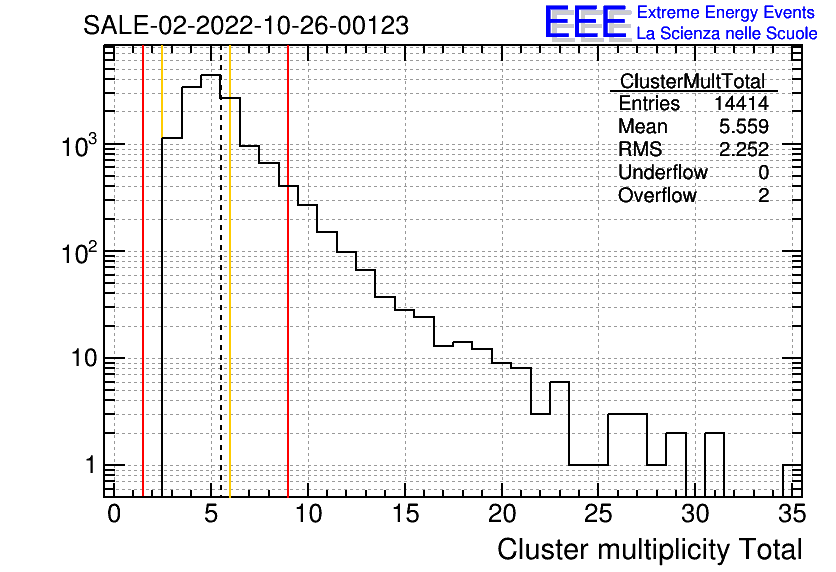 SALE-02-2022-10-26-00123

EEE Extreme Energy Events
La Scienza nelle Scuole

| ClusterMultTotal | |
|---|---|
| Entries | 14414 |
| Mean | 5.559 |
| RMS | 2.252 |
| Underflow | 0 |
| Overflow | 2 |

$10^3$
$10^2$
10
1

0 5 10 15 20 25 30 35

Cluster multiplicity Total